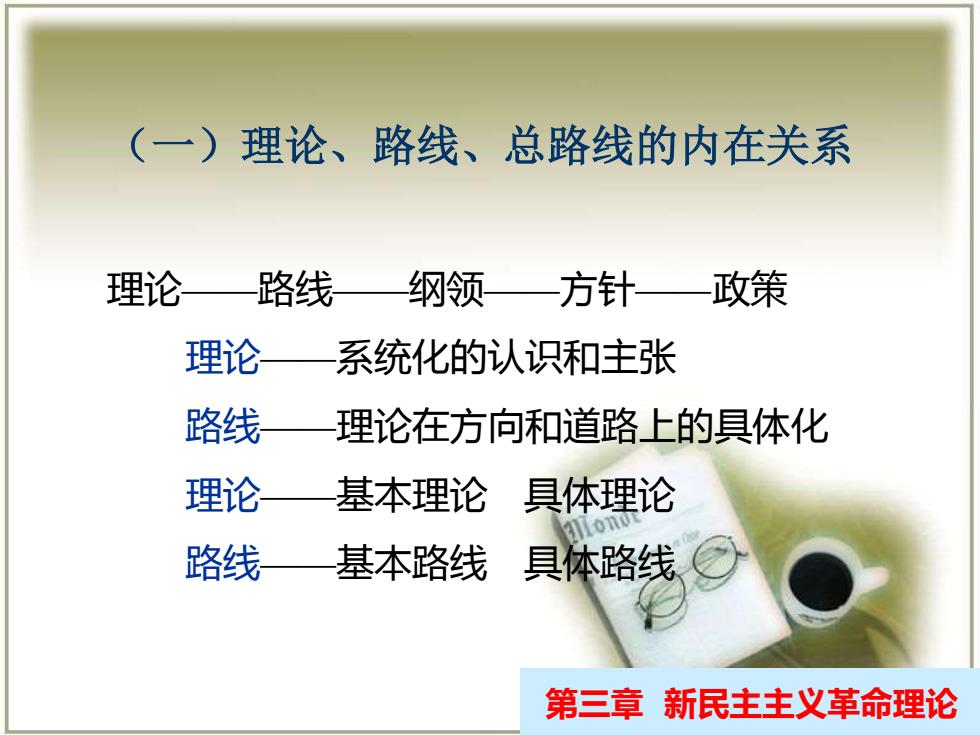 （一）理论、路线、总路线的内在关系

理论——路线——纲领——方针——政策

理论——系统化的认识和主张

路线——理论在方向和道路上的具体化

理论——基本理论　具体理论

路线——基本路线　具体路线

Monde

第三章　新民主主义革命理论